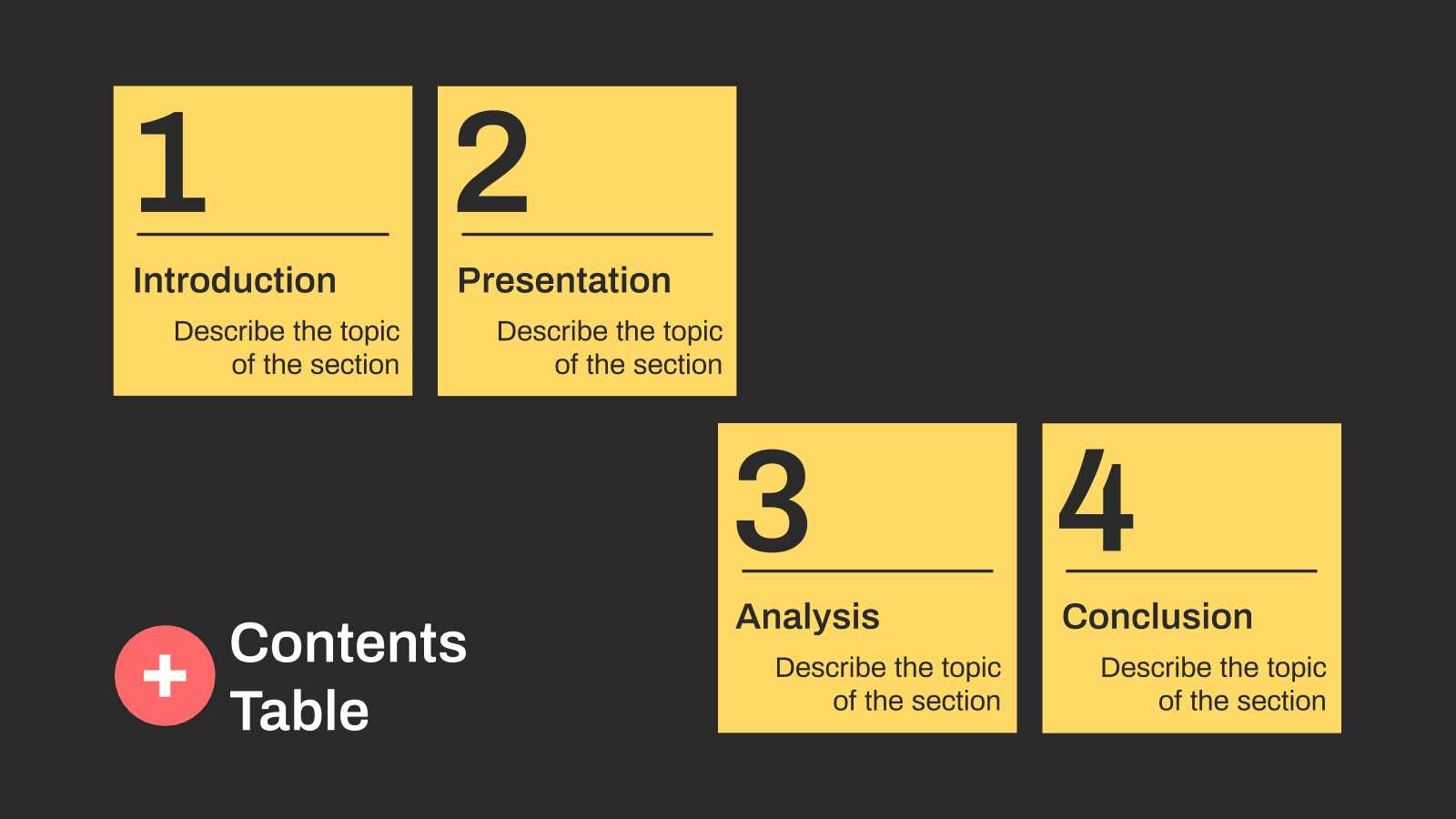 1

Introduction

Describe the topic of the section

2

Presentation

Describe the topic of the section

3

Analysis

Describe the topic of the section

4

Conclusion

Describe the topic of the section

Contents Table